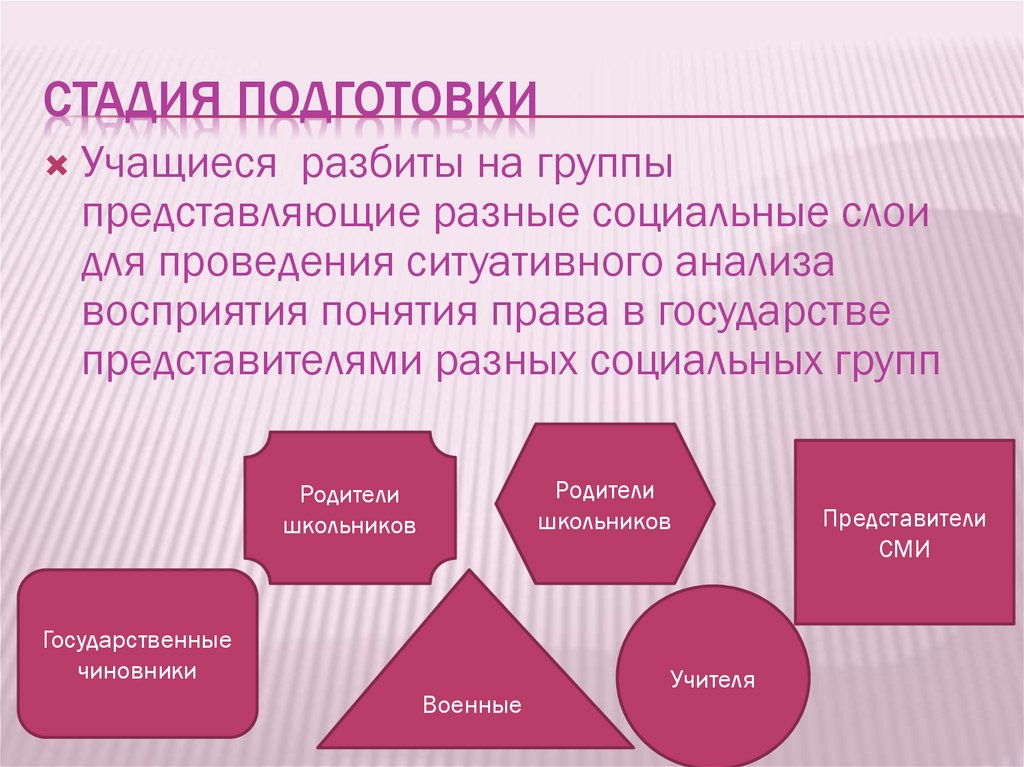 СТАДИЯ ПОДГОТОВКИ

Учащиеся разбиты на группы представляющие разные социальные слои для проведения ситуативного анализа восприятия понятия права в государстве представителями разных социальных групп

Родители школьников

Родители школьников

Представители СМИ

Государственные чиновники

Военные

Учителя